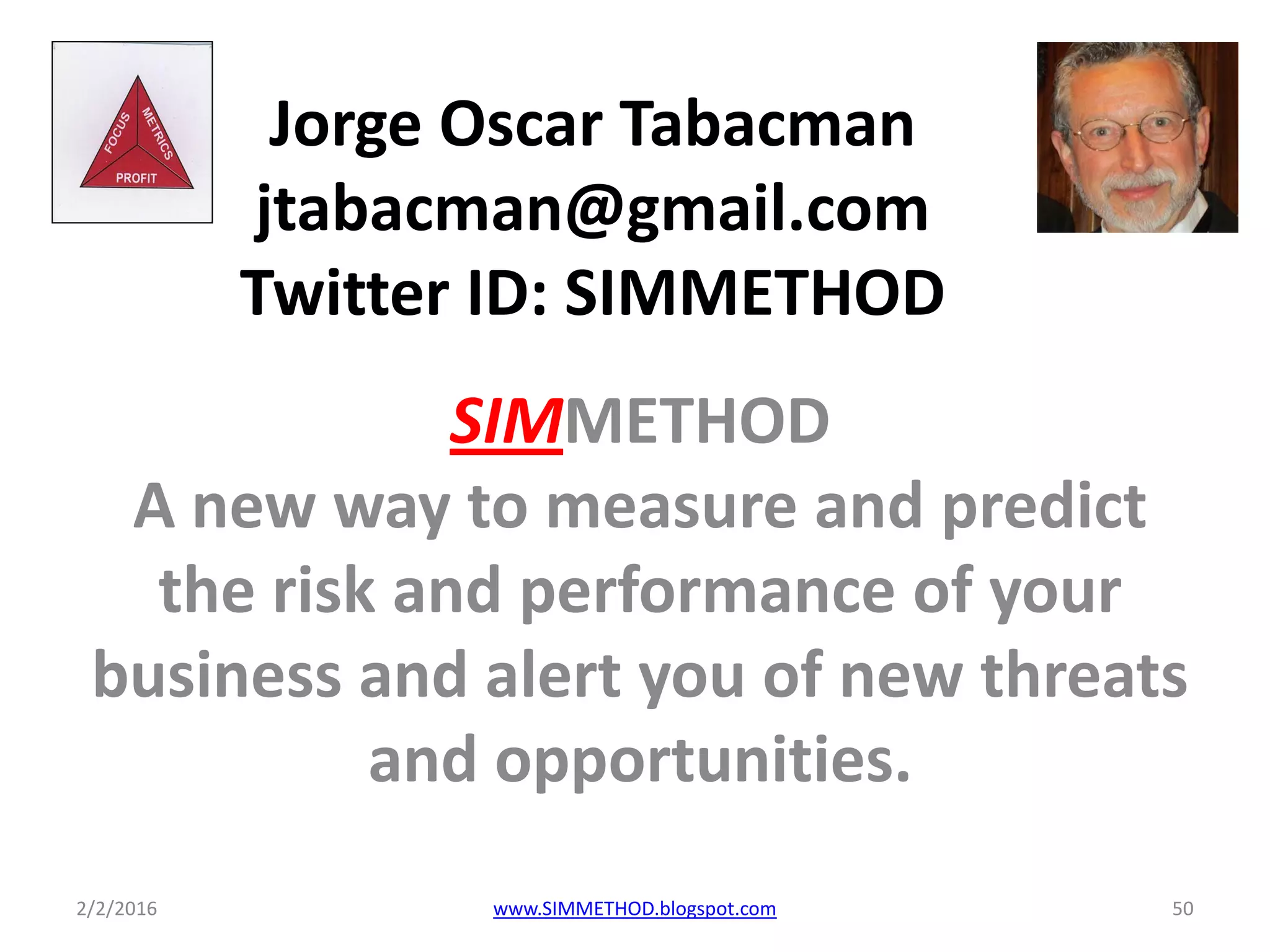 FOCUS
METRICS
PROFIT

Jorge Oscar Tabacman
jtabacman@gmail.com
Twitter ID: SIMMETHOD

SIMMETHOD
A new way to measure and predict the risk and performance of your business and alert you of new threats and opportunities.

2/2/2016
www.SIMMETHOD.blogspot.com
50